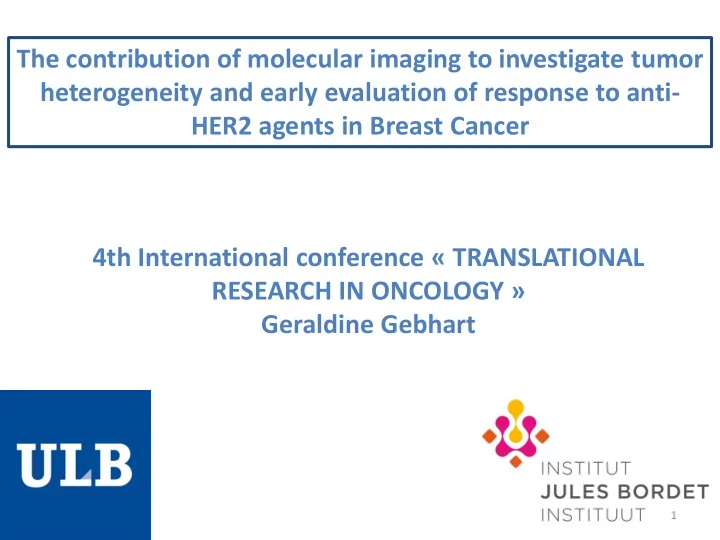 The contribution of molecular imaging to investigate tumor heterogeneity and early evaluation of response to anti-HER2 agents in Breast Cancer

4th International conference « TRANSLATIONAL RESEARCH IN ONCOLOGY »
Geraldine Gebhart

ULB

INSTITUT
JULES BORDET
INSTITUUT

1